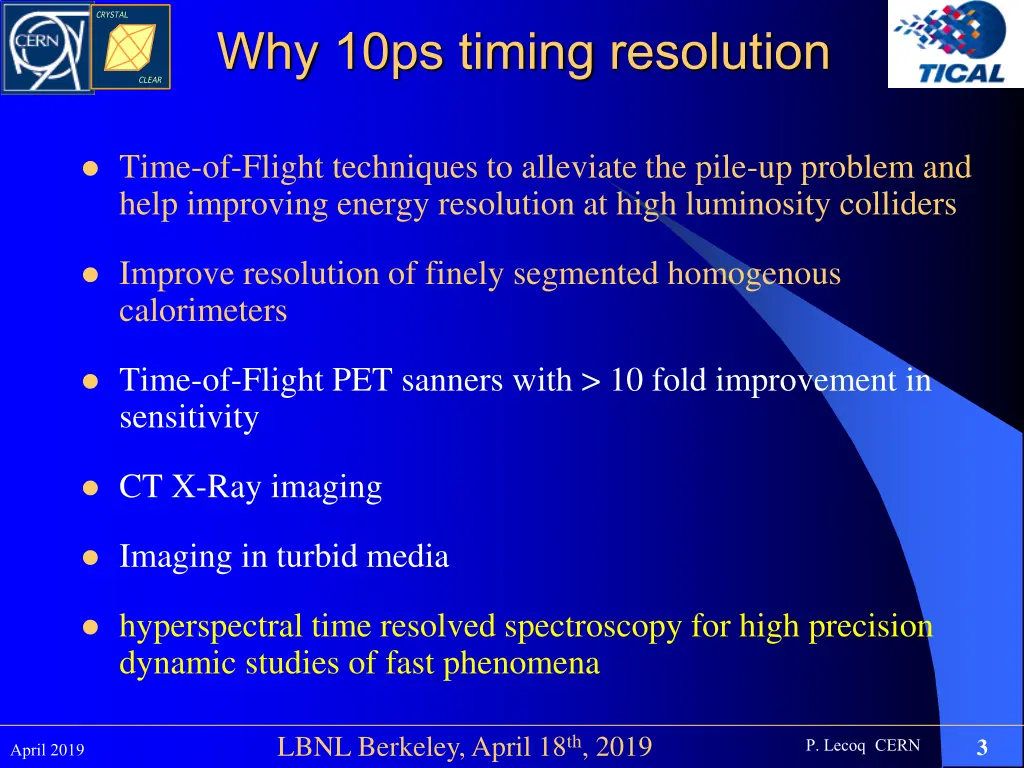 CERN

CRYSTAL

CLEAR

Why 10ps timing resolution

TICAL

- Time-of-Flight techniques to alleviate the pile-up problem and help improving energy resolution at high luminosity colliders
- Improve resolution of finely segmented homogenous calorimeters
- Time-of-Flight PET sanners with > 10 fold improvement in sensitivity
- CT X-Ray imaging
- Imaging in turbid media
- hyperspectral time resolved spectroscopy for high precision dynamic studies of fast phenomena

April 2019

LBNL Berkeley, April 18$^{th}$, 2019

P. Lecoq CERN

3